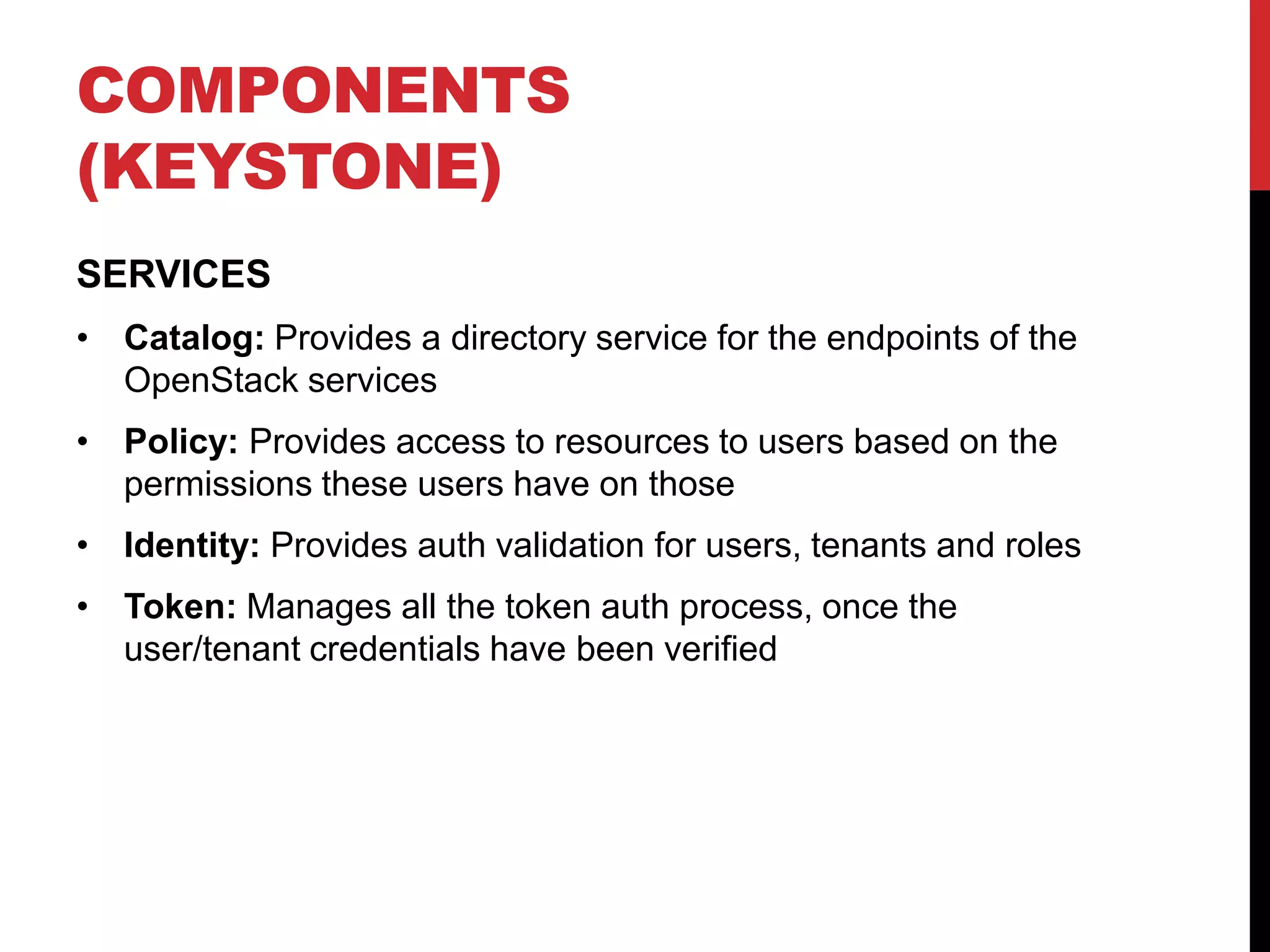 COMPONENTS (KEYSTONE)

SERVICES

• Catalog: Provides a directory service for the endpoints of the OpenStack services

• Policy: Provides access to resources to users based on the permissions these users have on those

• Identity: Provides auth validation for users, tenants and roles

• Token: Manages all the token auth process, once the user/tenant credentials have been verified